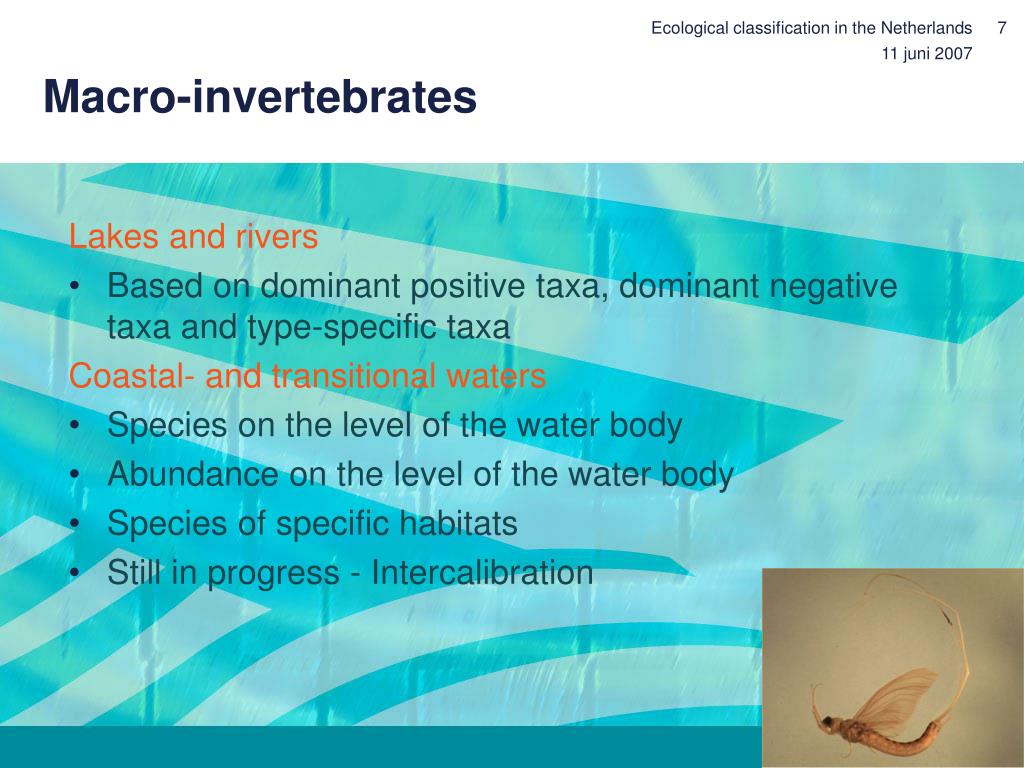 Ecological classification in the Netherlands 7
11 juni 2007

Macro-invertebrates

Lakes and rivers
• Based on dominant positive taxa, dominant negative taxa and type-specific taxa
Coastal- and transitional waters
• Species on the level of the water body
• Abundance on the level of the water body
• Species of specific habitats
• Still in progress - Intercalibration